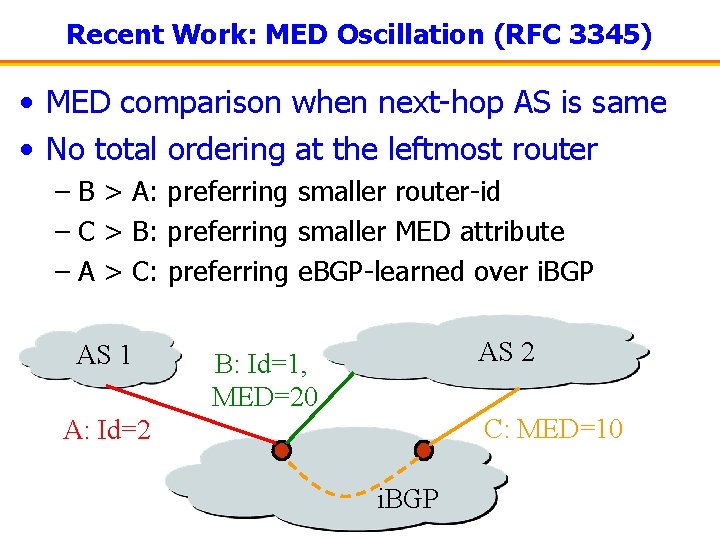 Recent Work: MED Oscillation (RFC 3345)

• MED comparison when next-hop AS is same
• No total ordering at the leftmost router
– B > A: preferring smaller router-id
– C > B: preferring smaller MED attribute
– A > C: preferring eBGP-learned over iBGP

AS 1

B: Id=1, MED=20

AS 2

A: Id=2

C: MED=10

iBGP